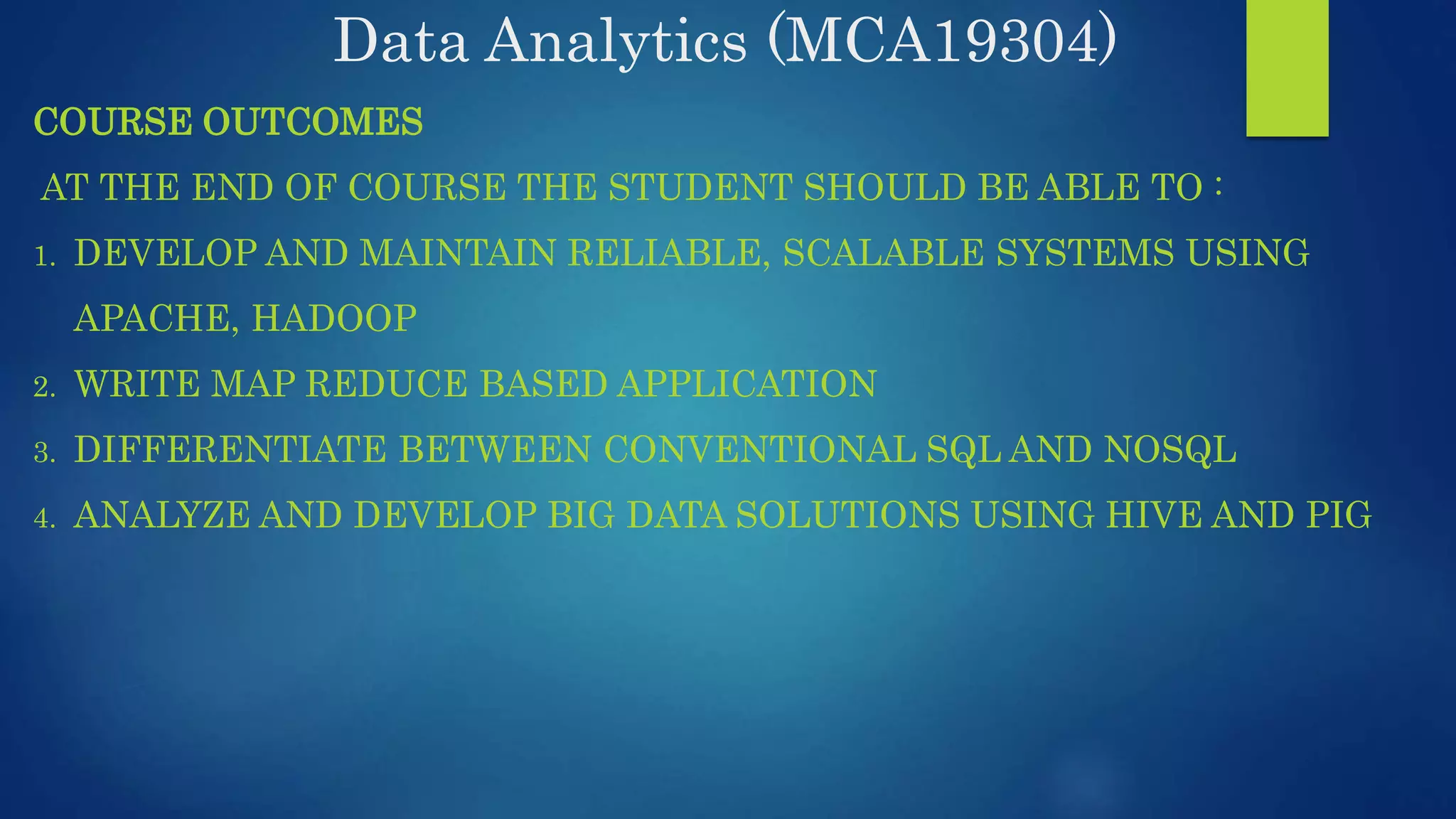 Data Analytics (MCA19304)

COURSE OUTCOMES

AT THE END OF COURSE THE STUDENT SHOULD BE ABLE TO :

1. DEVELOP AND MAINTAIN RELIABLE, SCALABLE SYSTEMS USING APACHE, HADOOP
2. WRITE MAP REDUCE BASED APPLICATION
3. DIFFERENTIATE BETWEEN CONVENTIONAL SQL AND NOSQL
4. ANALYZE AND DEVELOP BIG DATA SOLUTIONS USING HIVE AND PIG